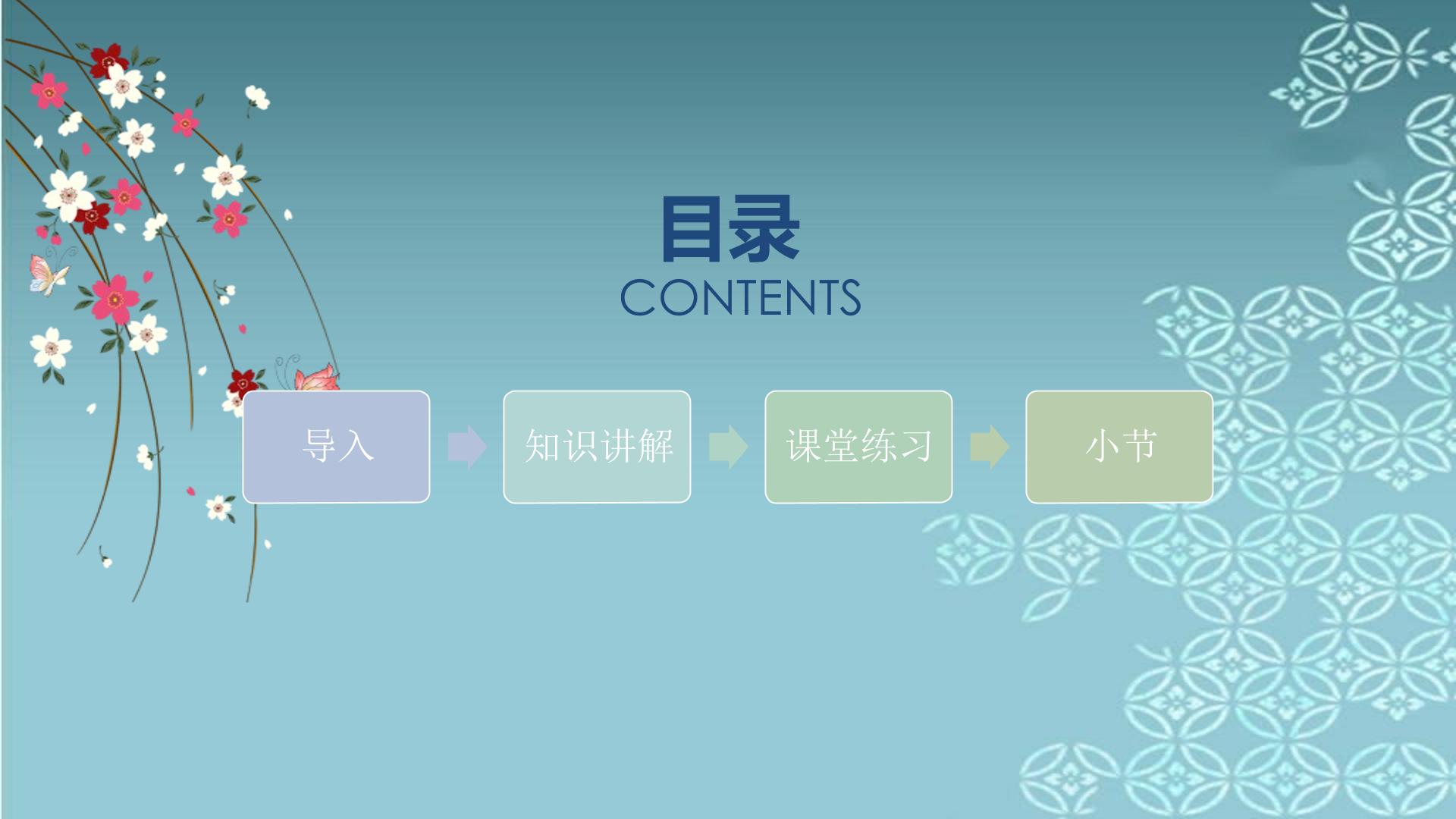 目录
CONTENTS

导入

知识讲解

课堂练习

小节